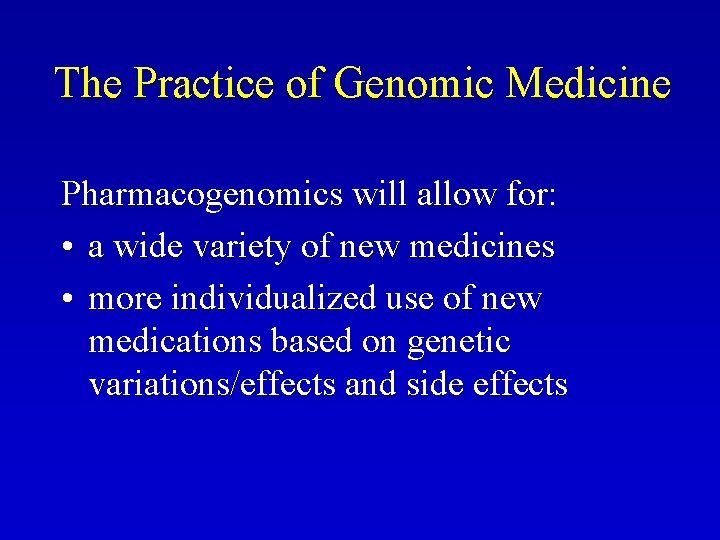 The Practice of Genomic Medicine

Pharmacogenomics will allow for:

• a wide variety of new medicines

• more individualized use of new medications based on genetic variations/effects and side effects